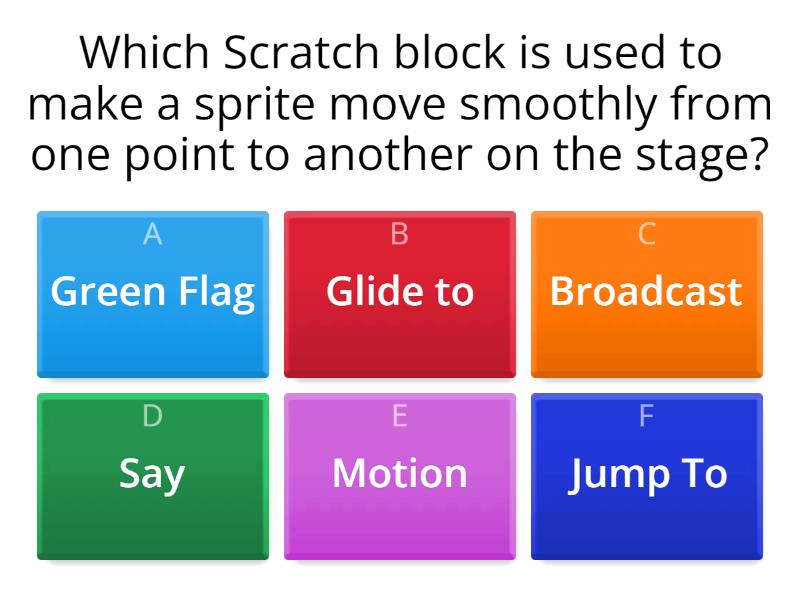 Which Scratch block is used to make a sprite move smoothly from one point to another on the stage?

A
Green Flag

B
Glide to

C
Broadcast

D
Say

E
Motion

F
Jump To